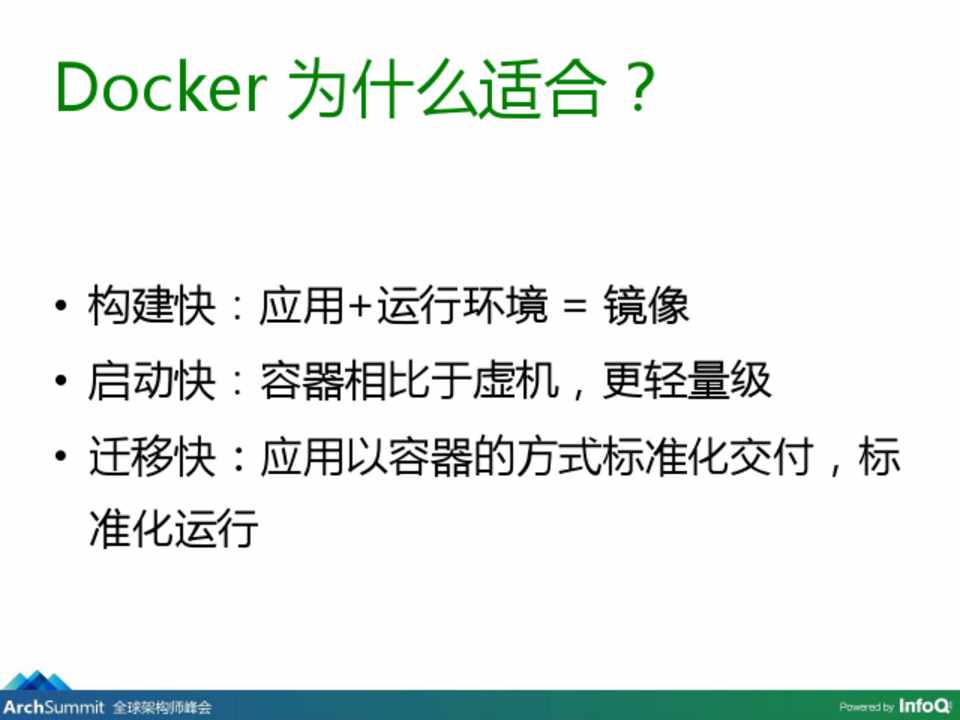 Docker 为什么适合？

• 构建快：应用+运行环境 = 镜像
• 启动快：容器相比于虚机，更轻量级
• 迁移快：应用以容器的方式标准化交付，标准化运行

ArchSummit 全球架构师峰会

Powered by InfoQ